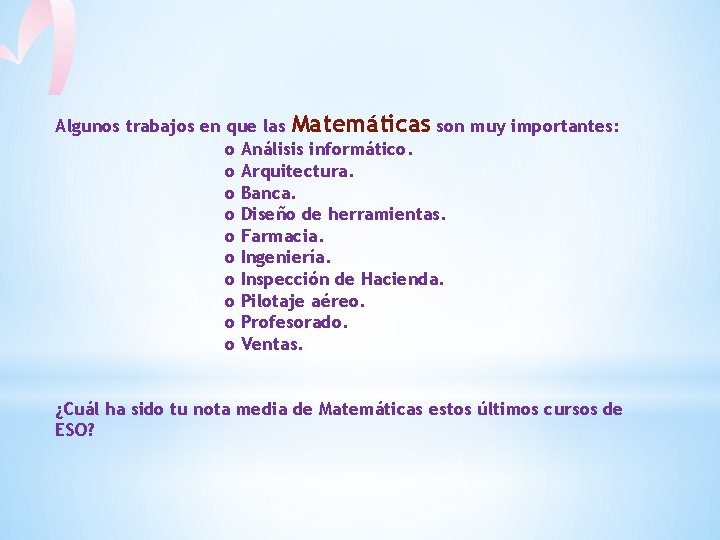 Algunos trabajos en que las Matemáticas son muy importantes:

o Análisis informático.
o Arquitectura.
o Banca.
o Diseño de herramientas.
o Farmacia.
o Ingeniería.
o Inspección de Hacienda.
o Pilotaje aéreo.
o Profesorado.
o Ventas.

¿Cuál ha sido tu nota media de Matemáticas estos últimos cursos de ESO?